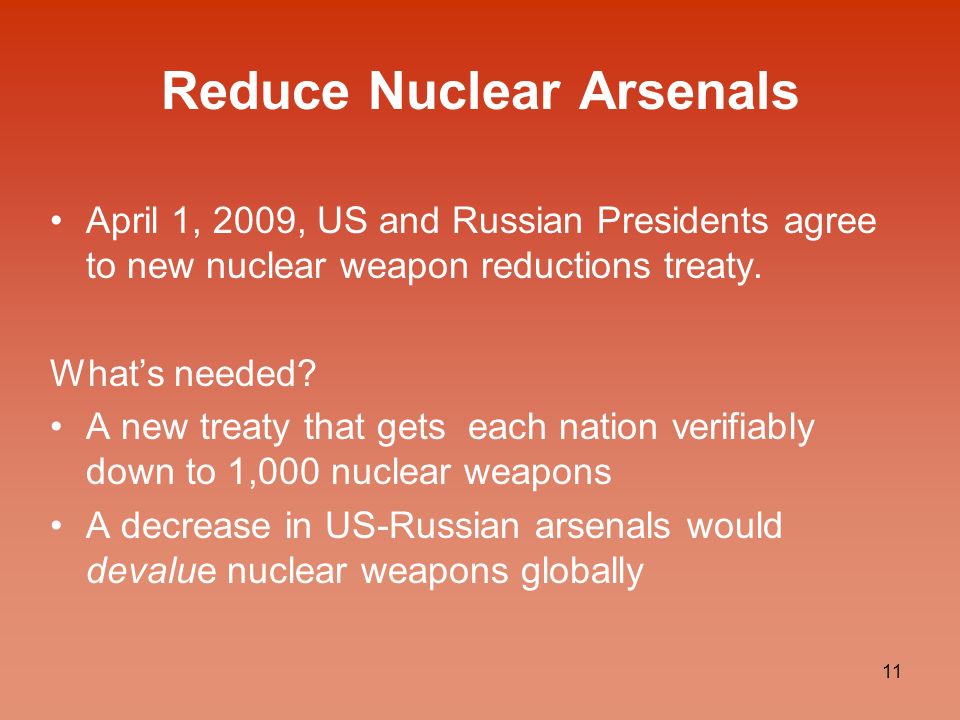 Reduce Nuclear Arsenals

• April 1, 2009, US and Russian Presidents agree to new nuclear weapon reductions treaty.

What's needed?
• A new treaty that gets each nation verifiably down to 1,000 nuclear weapons
• A decrease in US-Russian arsenals would devalue nuclear weapons globally

11